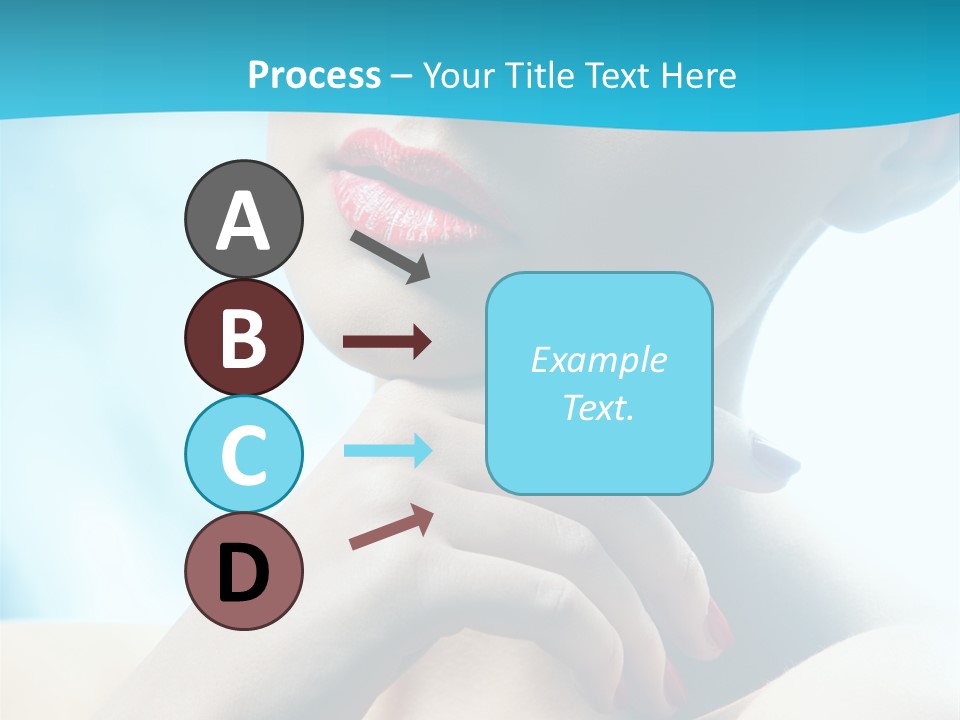 Process – Your Title Text Here

A

B

C

D

Example Text.